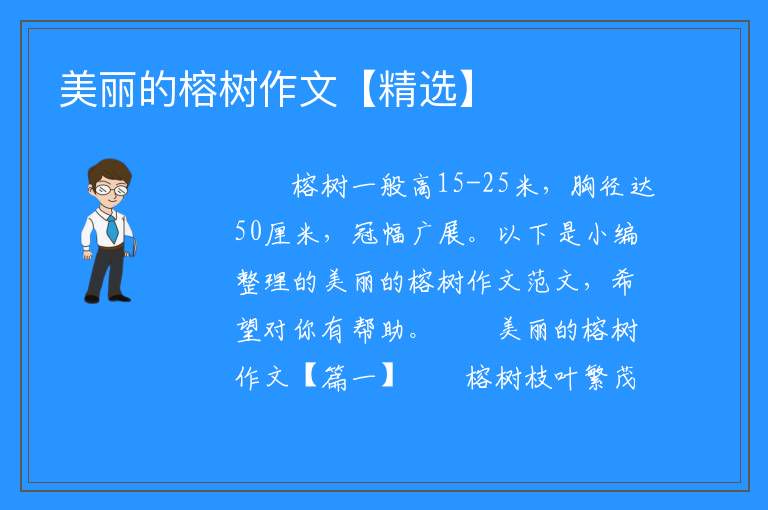 美丽的榕树作文【精选】

榕树一般高15-25米，胸径达50厘米，冠幅广展。以下是小编整理的美丽的榕树作文范文，希望对你有帮助。　美丽的榕树作文【篇一】　榕树枝叶繁茂